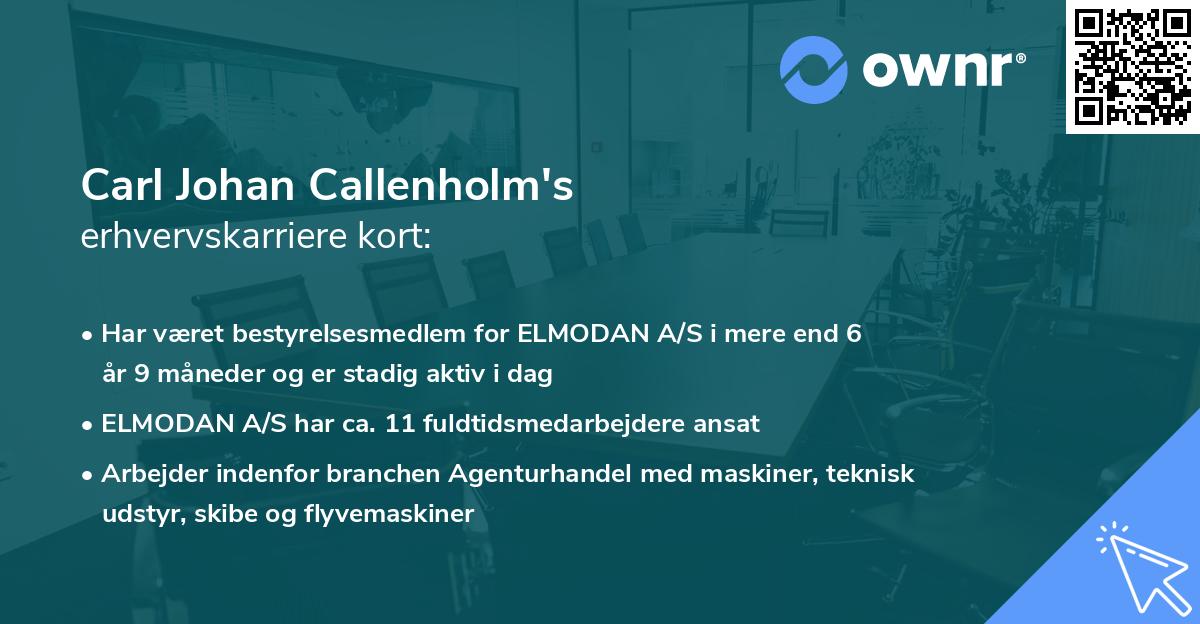 ownr®

Carl Johan Callenholm's
erhvervskarriere kort:

• Har været bestyrelsesmedlem for ELMODAN A/S i mere end 6 år 9 måneder og er stadig aktiv i dag

• ELMODAN A/S har ca. 11 fuldtidsmedarbejdere ansat

• Arbejder indenfor branchen Agenturhandel med maskiner, teknisk udstyr, skibe og flyvemaskiner